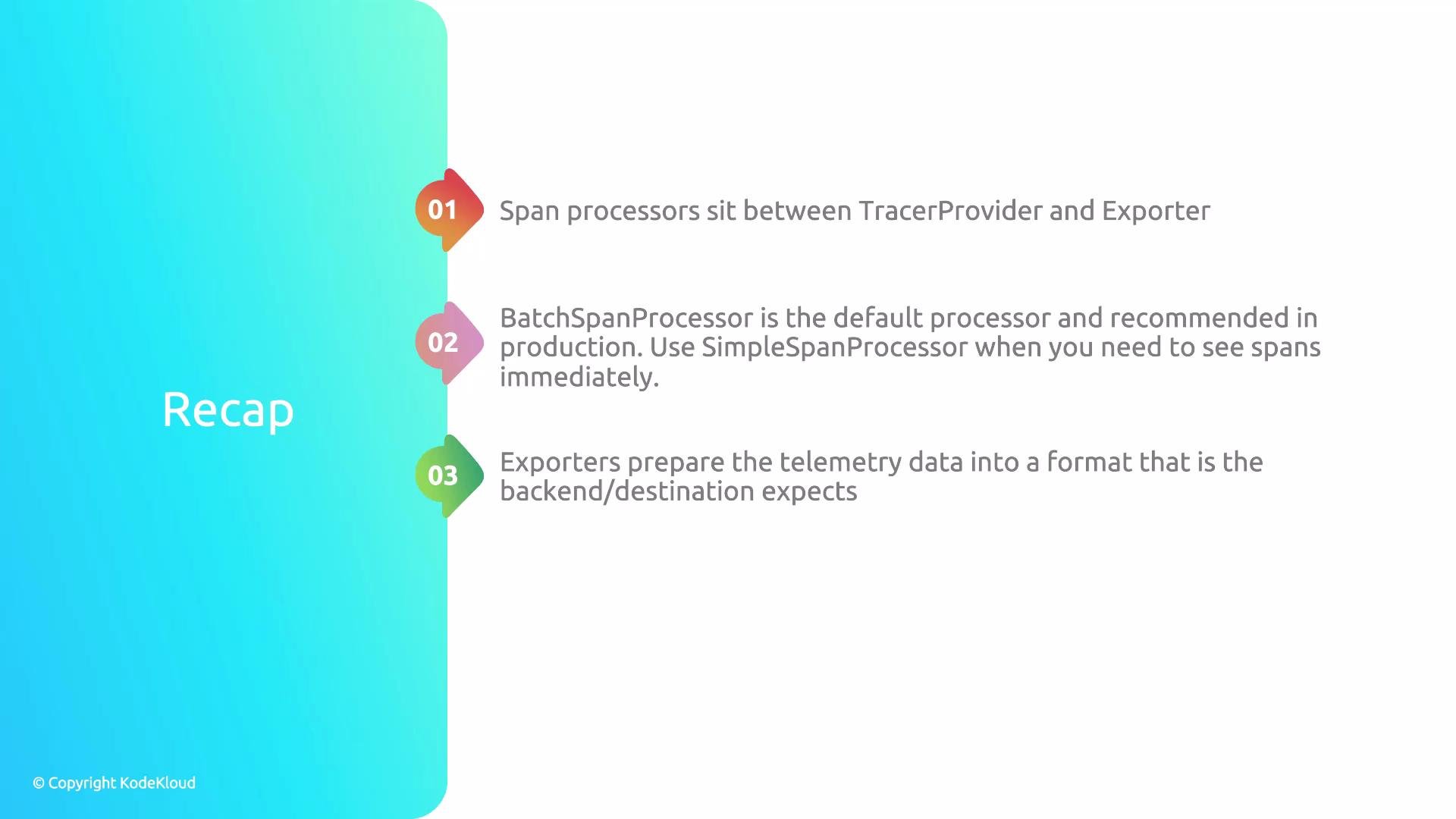 Recap

01 Span processors sit between TracerProvider and Exporter

02 BatchSpanProcessor is the default processor and recommended in production. Use SimpleSpanProcessor when you need to see spans immediately.

03 Exporters prepare the telemetry data into a format that is the backend/destination expects

© Copyright KodeKloud